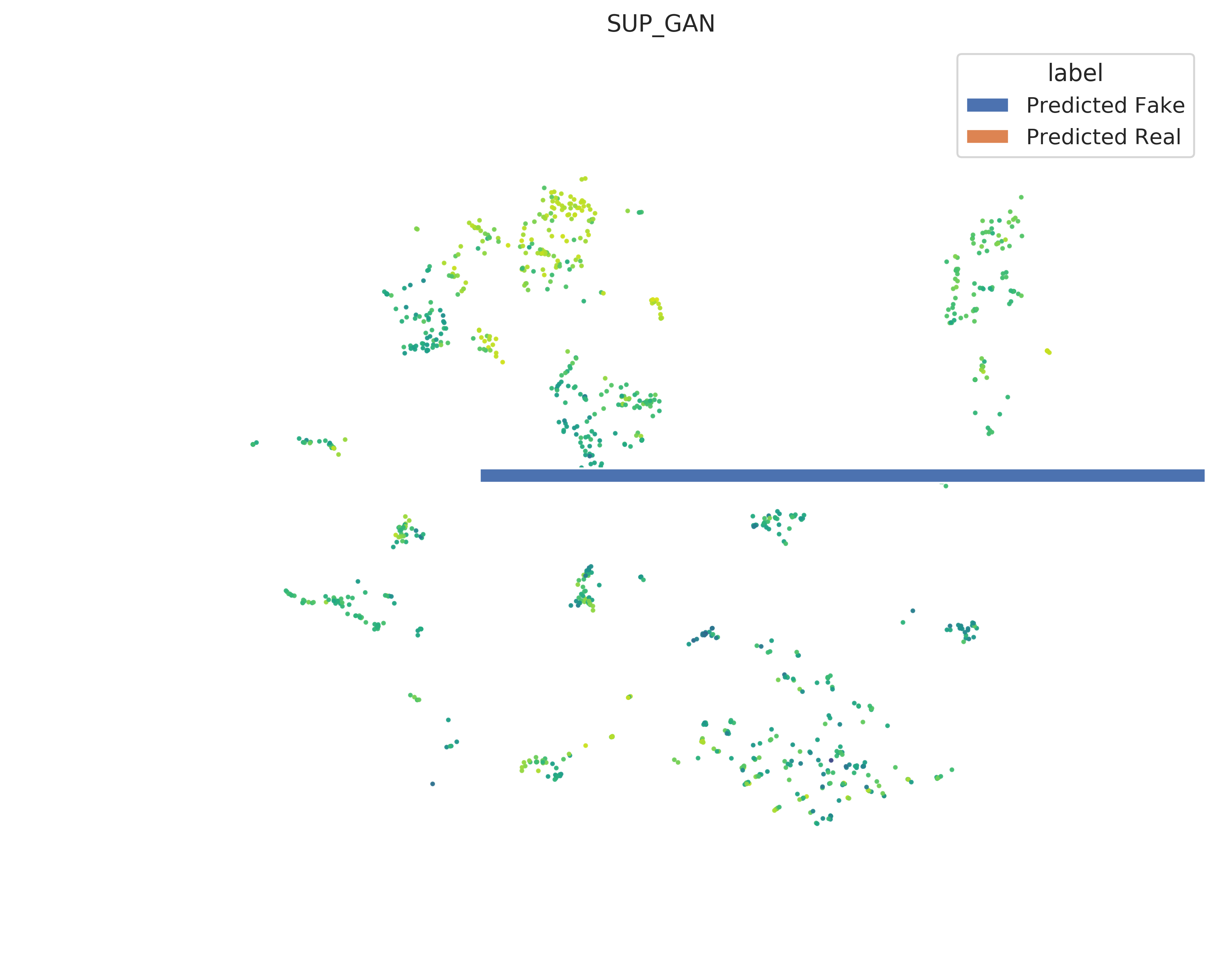 SUP_GAN

label
Predicted Fake
Predicted Real